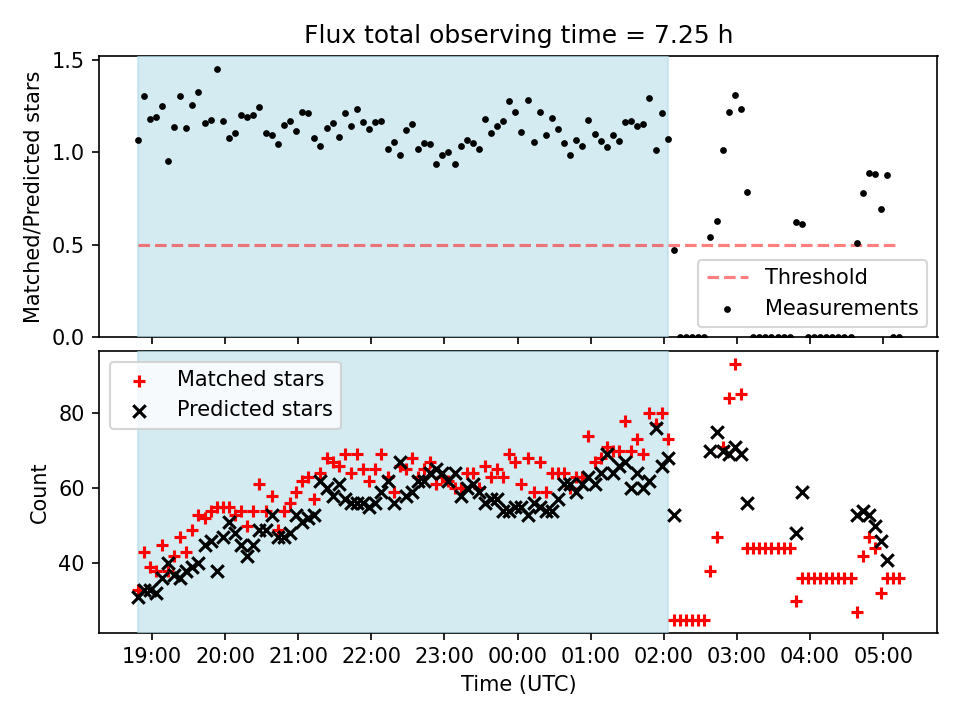 Flux total observing time = 7.25 h

Matched/Predicted stars

1.5
1.0
0.5
0.0

Threshold
Measurements

Matched stars
Predicted stars

Count

80
60
40

19:00
20:00
21:00
22:00
23:00
00:00
01:00
02:00
03:00
04:00
05:00

Time (UTC)